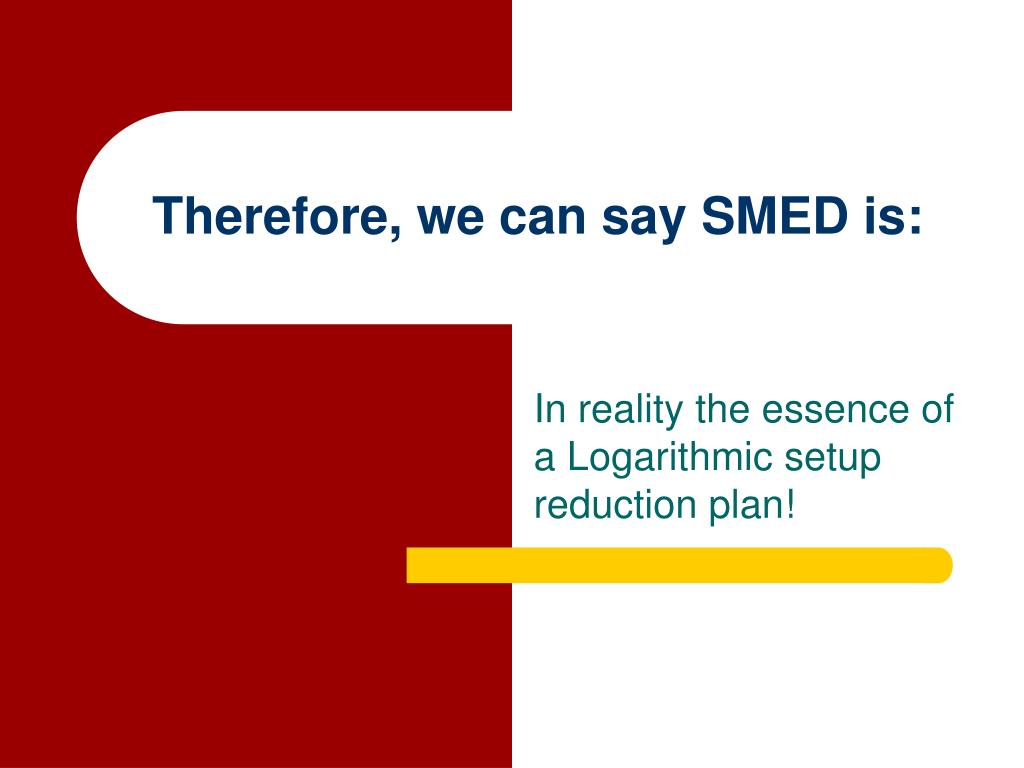 Therefore, we can say SMED is:

In reality the essence of a Logarithmic setup reduction plan!